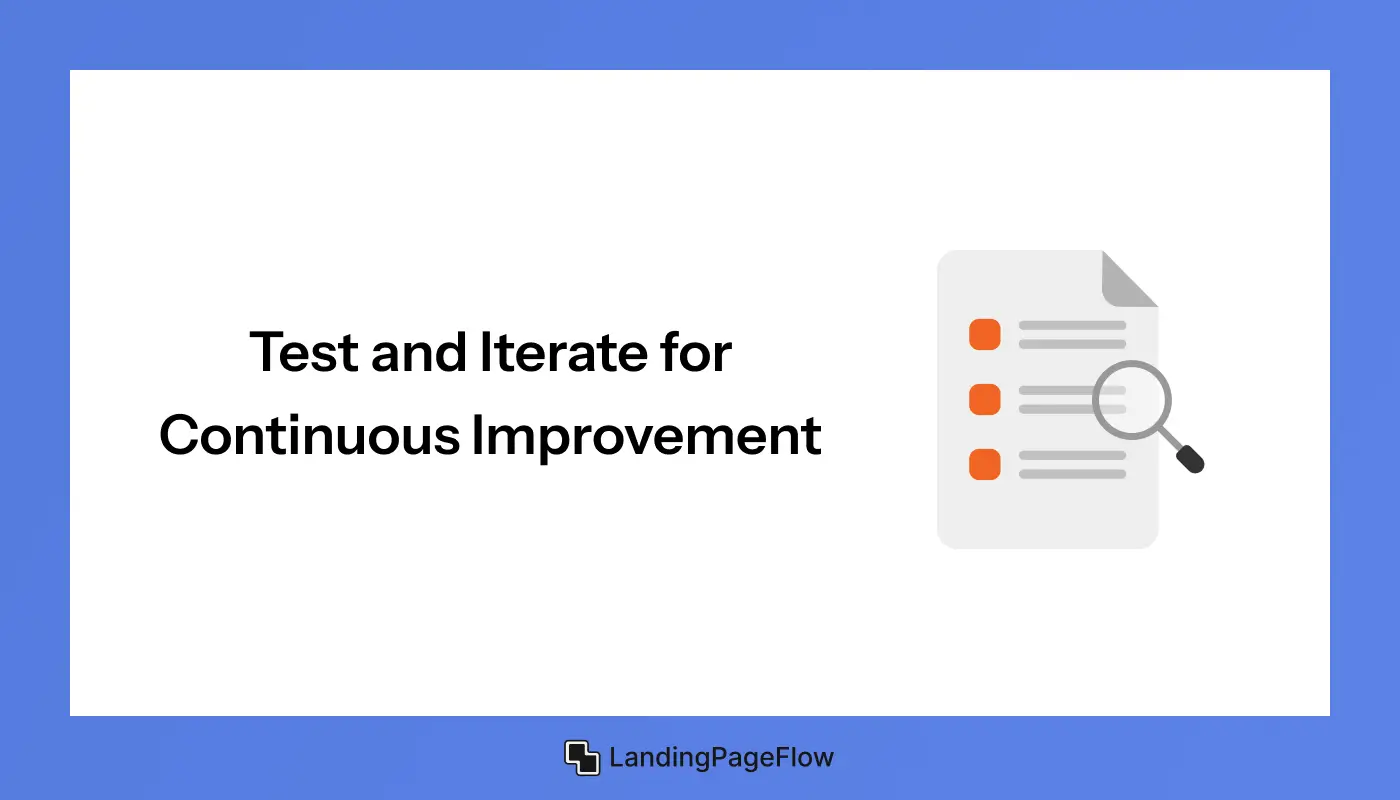 Test and Iterate for Continuous Improvement

LandingPageFlow